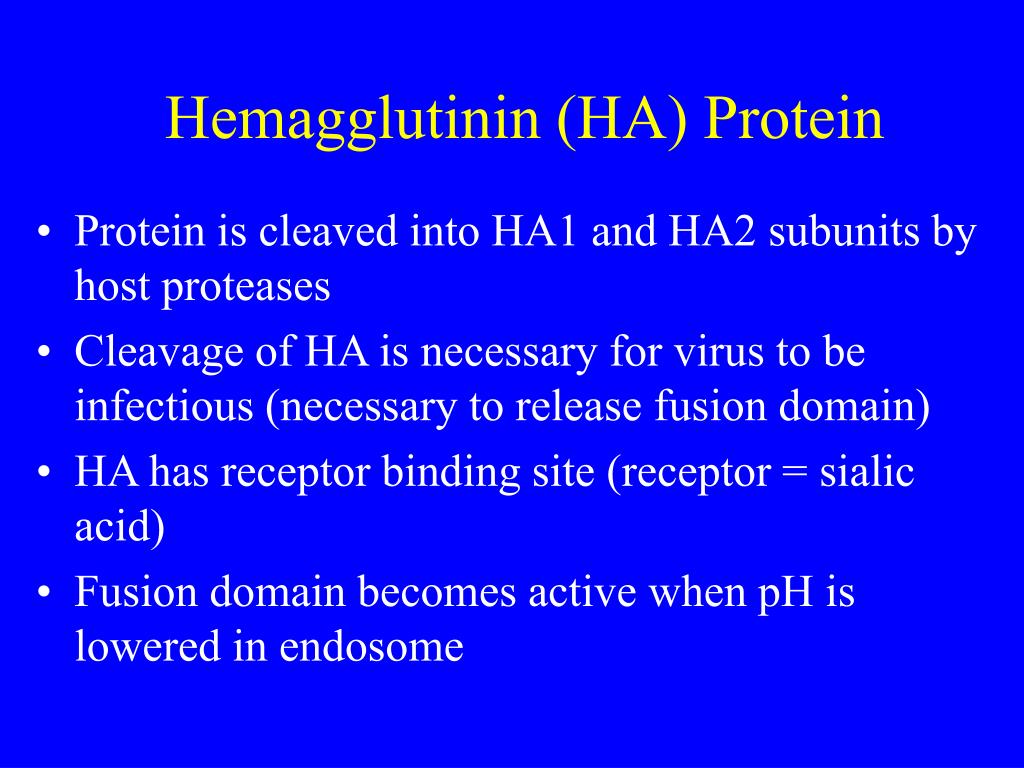 Hemagglutinin (HA) Protein

• Protein is cleaved into HA1 and HA2 subunits by host proteases
• Cleavage of HA is necessary for virus to be infectious (necessary to release fusion domain)
• HA has receptor binding site (receptor = sialic acid)
• Fusion domain becomes active when pH is lowered in endosome